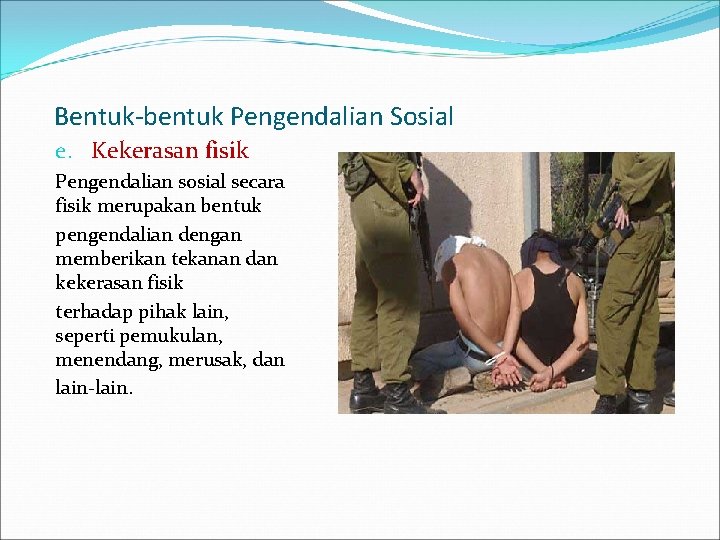 Bentuk-bentuk Pengendalian Sosial

e. Kekerasan fisik

Pengendalian sosial secara fisik merupakan bentuk pengendalian dengan memberikan tekanan dan kekerasan fisik terhadap pihak lain, seperti pemukulan, menendang, merusak, dan lain-lain.